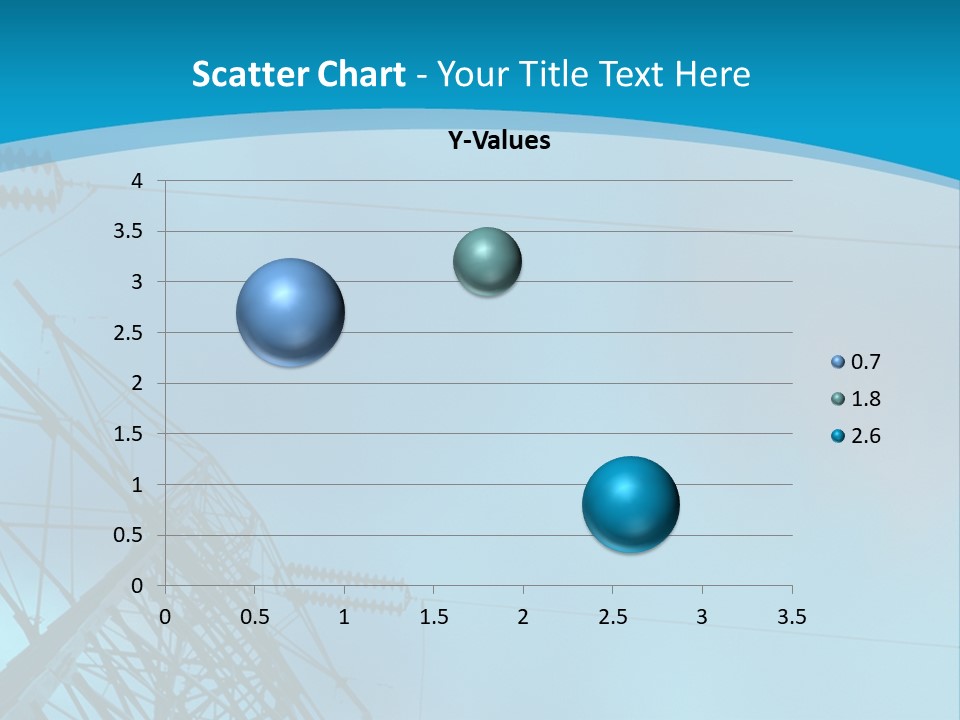 Scatter Chart - Your Title Text Here

Y-Values

4
3.5
3
2.5
2
1.5
1
0.5
0

0 0.5 1 1.5 2 2.5 3 3.5

0.7
1.8
2.6